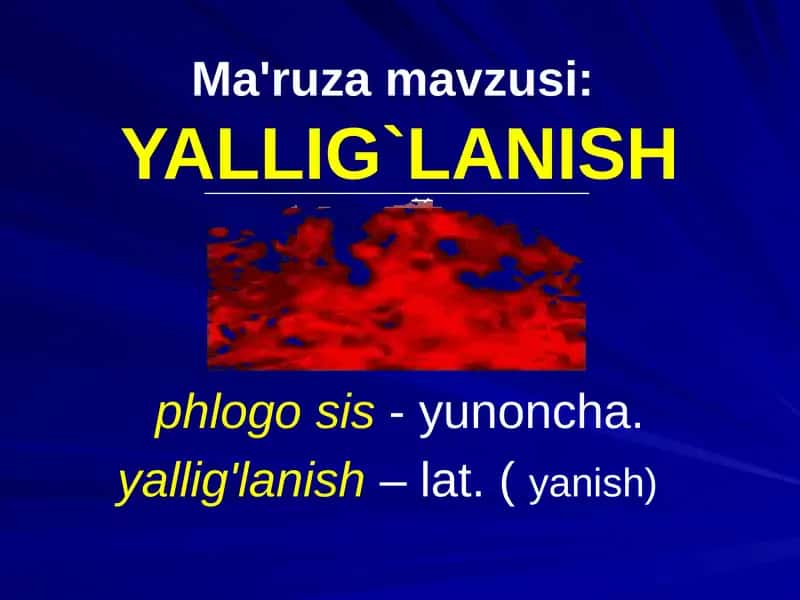 Ma'ruza mavzusi:
YALLIG`LANISH

phlogo sis - yunoncha.
yallig'lanish – lat. ( yanish)